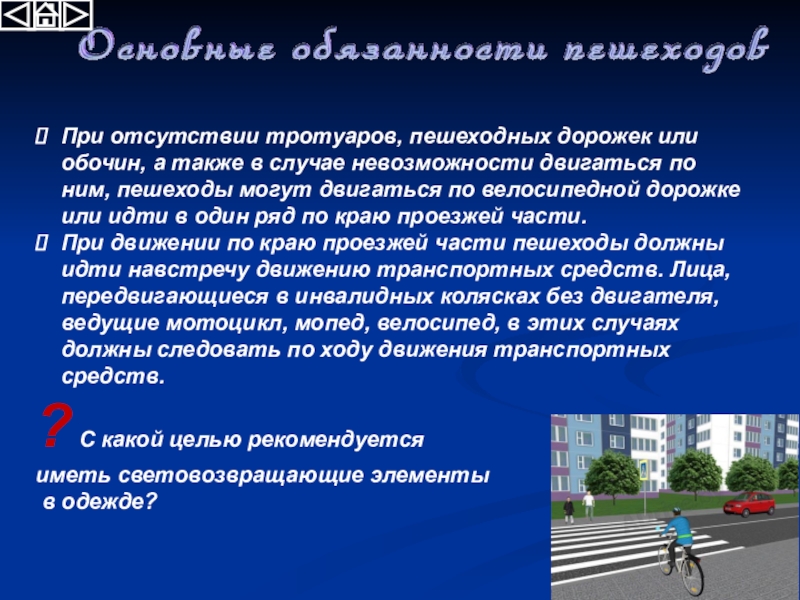 Основные обязанности пешеходов

При отсутствии тротуаров, пешеходных дорожек или обочин, а также в случае невозможности двигаться по ним, пешеходы могут двигаться по велосипедной дорожке или идти в один ряд по краю проезжей части.

При движении по краю проезжей части пешеходы должны идти навстречу движению транспортных средств. Лица, передвигающиеся в инвалидных колясках без двигателя, ведущие мотоцикл, мопед, велосипед, в этих случаях должны следовать по ходу движения транспортных средств.

? С какой целью рекомендуется иметь световозвращающие элементы в одежде?